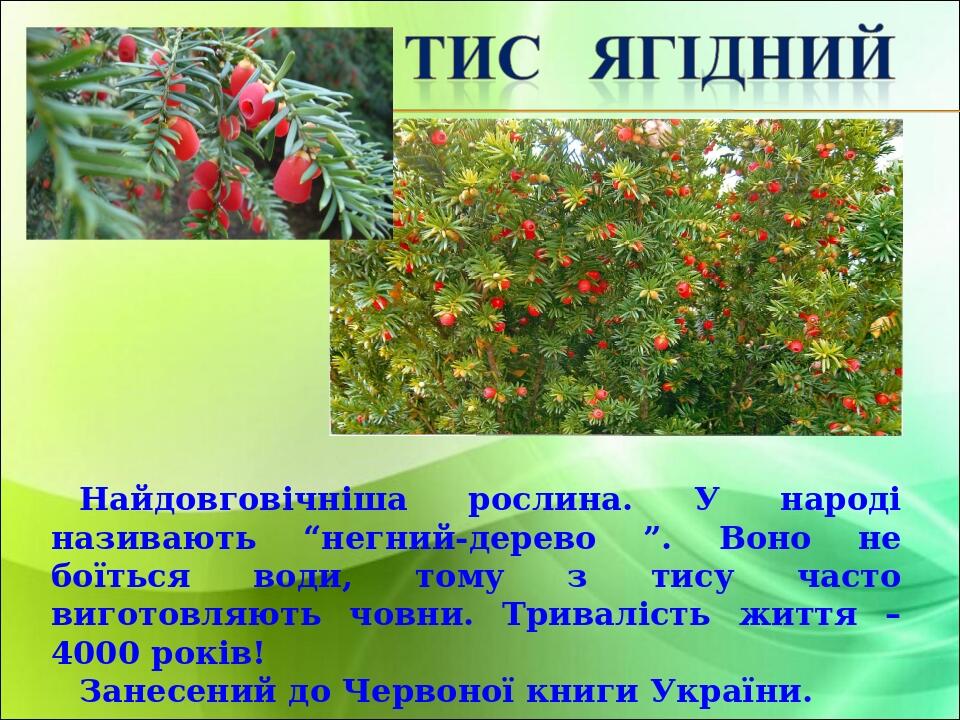 ТИС ЯГІДНИЙ

Найдовговічніша рослина. У народі називають “негний-дерево ”. Воно не боїться води, тому з тису часто виготовляють човни. Тривалість життя – 4000 років!

Занесений до Червоної книги України.